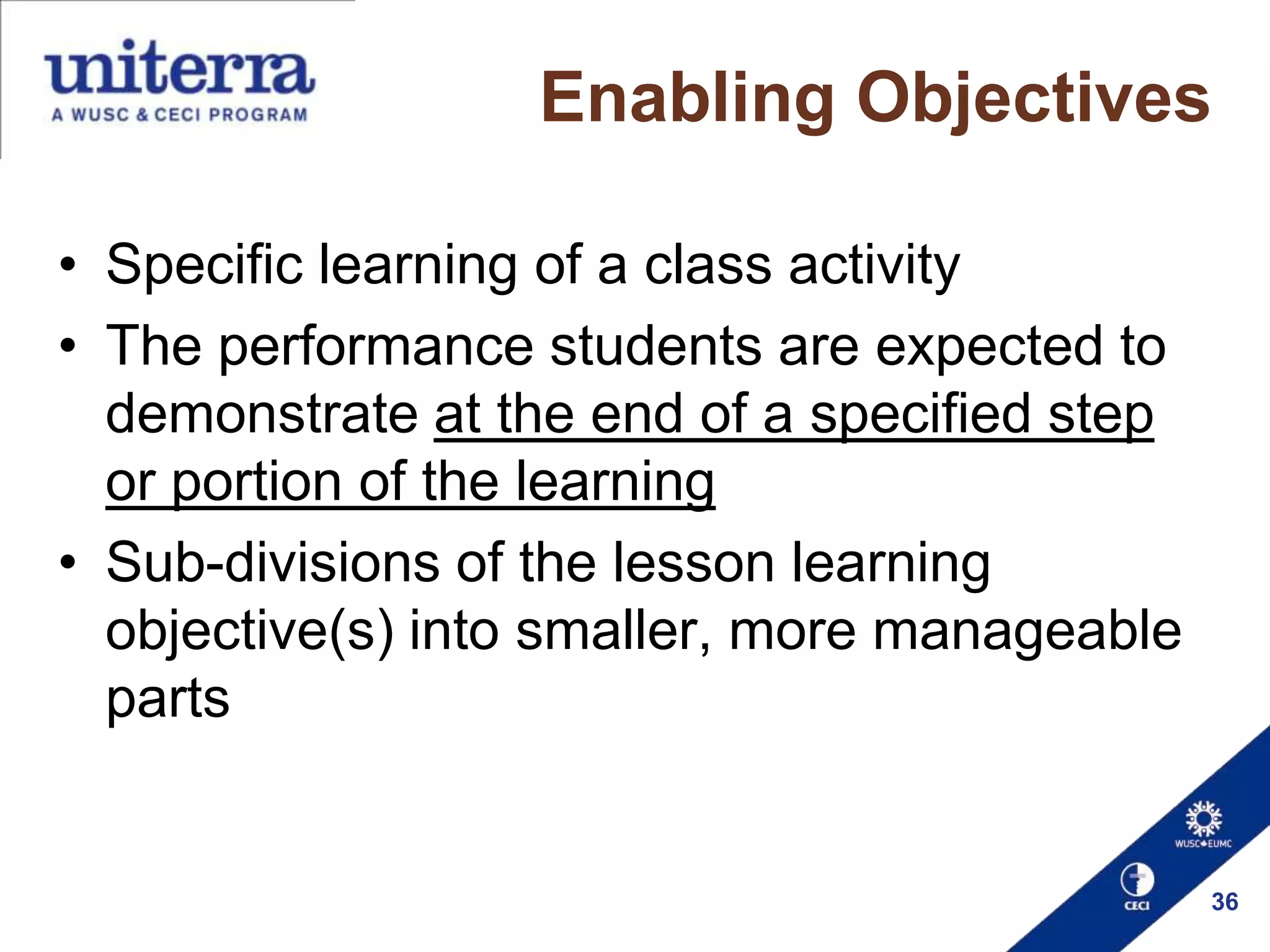 uniterra
A WUSC & CECI PROGRAM

Enabling Objectives

• Specific learning of a class activity
• The performance students are expected to demonstrate at the end of a specified step or portion of the learning
• Sub-divisions of the lesson learning objective(s) into smaller, more manageable parts

WUSC EUMC
CECI
36